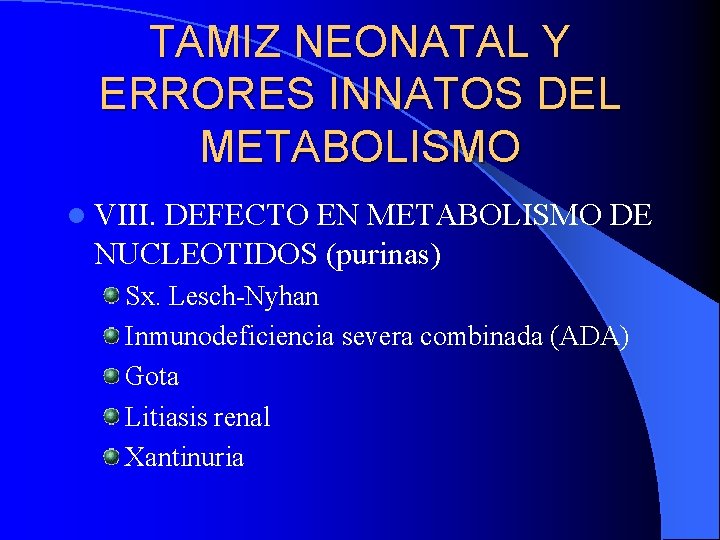 TAMIZ NEONATAL Y ERRORES INNATOS DEL METABOLISMO

VIII. DEFECTO EN METABOLISMO DE NUCLEOTIDOS (purinas)

Sx. Lesch-Nyhan

Inmunodeficiencia severa combinada (ADA)

Gota

Litiasis renal

Xantinuria